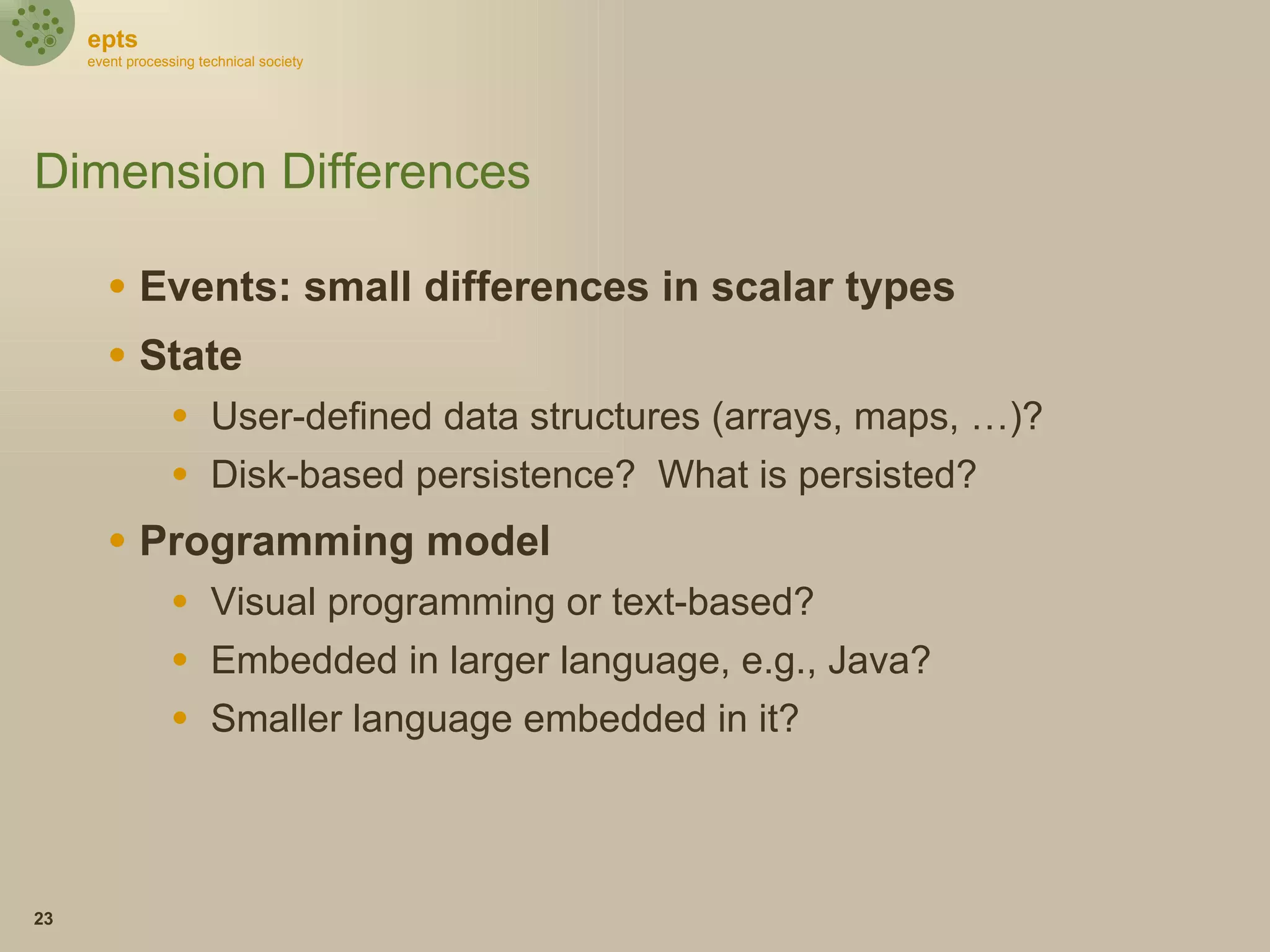 epts
event processing technical society

Dimension Differences

• Events: small differences in scalar types
• State
  • User-defined data structures (arrays, maps, …)?
  • Disk-based persistence?  What is persisted?
• Programming model
  • Visual programming or text-based?
  • Embedded in larger language, e.g., Java?
  • Smaller language embedded in it?

23